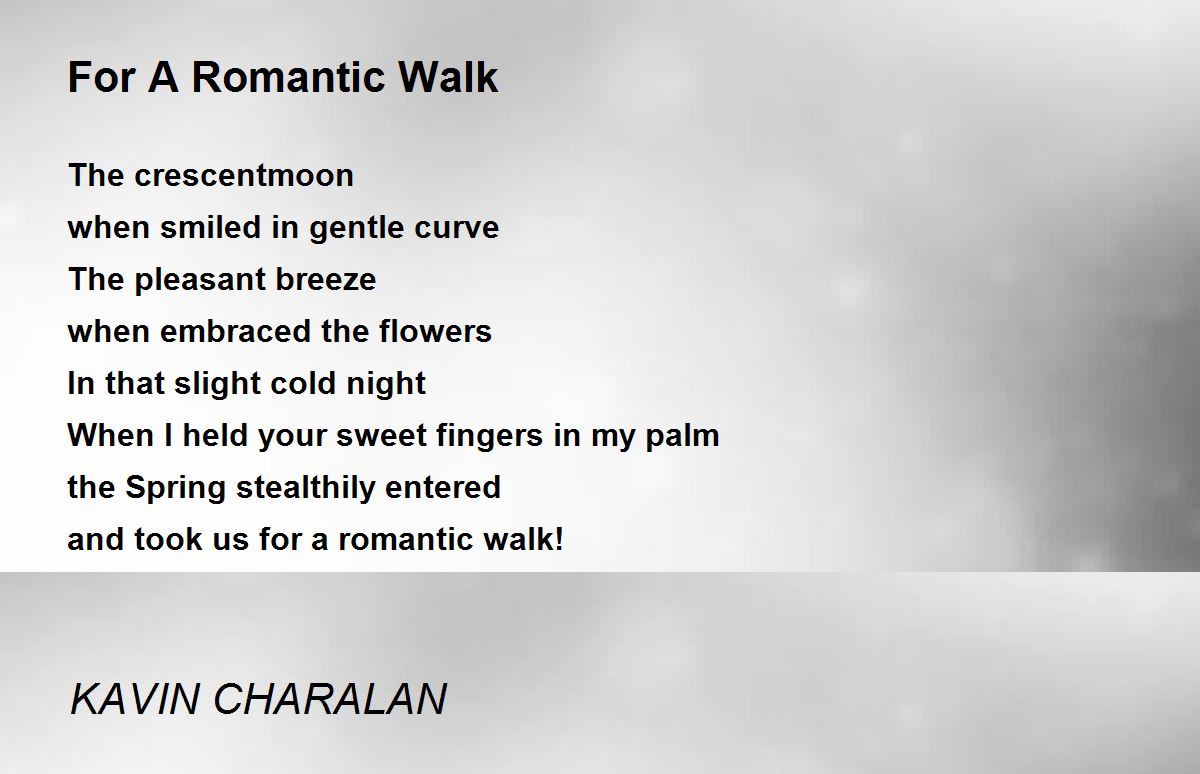 For A Romantic Walk

The crescentmoon
when smiled in gentle curve
The pleasant breeze
when embraced the flowers
In that slight cold night
When I held your sweet fingers in my palm
the Spring stealthily entered
and took us for a romantic walk!

KAVIN CHARALAN